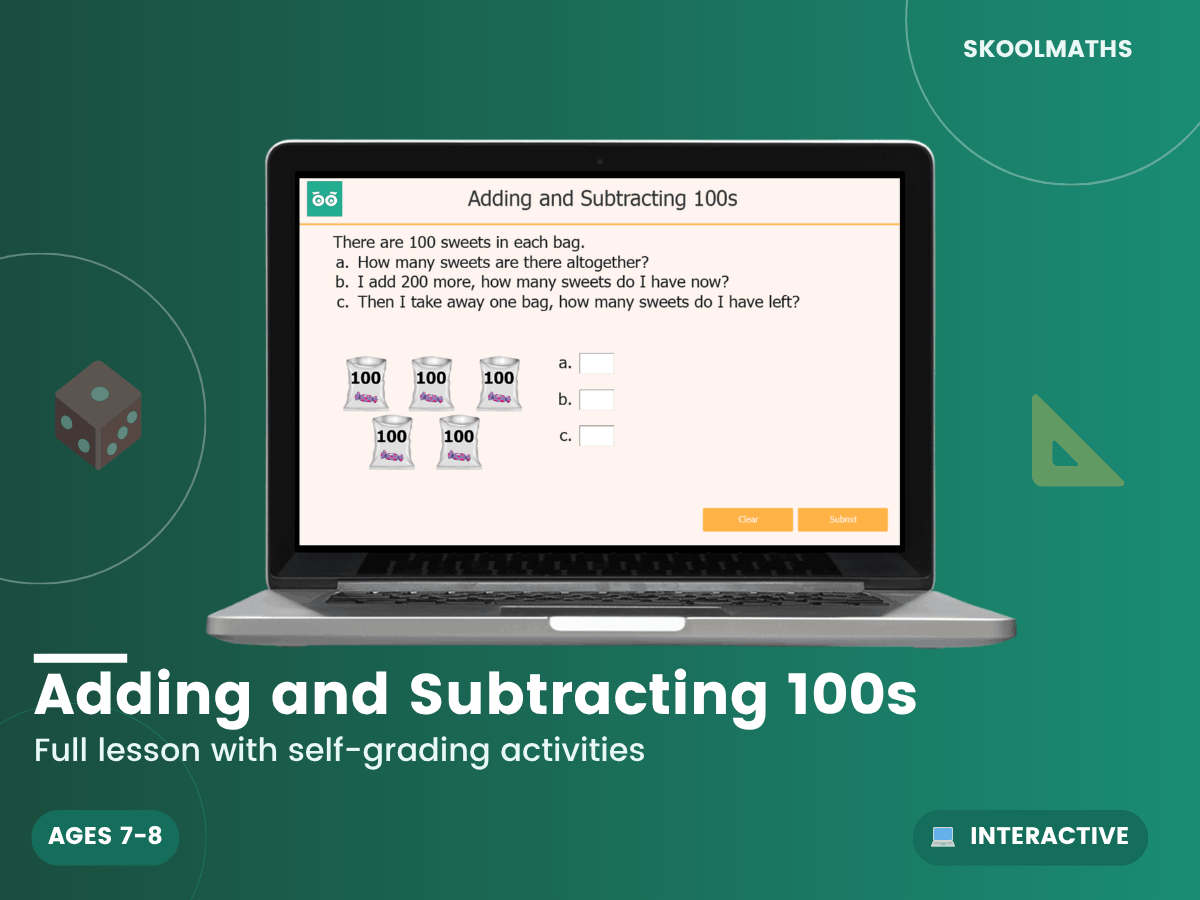 SKOOLMATHS

Adding and Subtracting 100s

There are 100 sweets in each bag.
a. How many sweets are there altogether?
b. I add 200 more, how many sweets do I have now?
c. Then I take away one bag, how many sweets do I have left?

100 100 100
100 100

a.
b.
c.

Clear Submit

Adding and Subtracting 100s
Full lesson with self-grading activities

AGES 7-8

INTERACTIVE